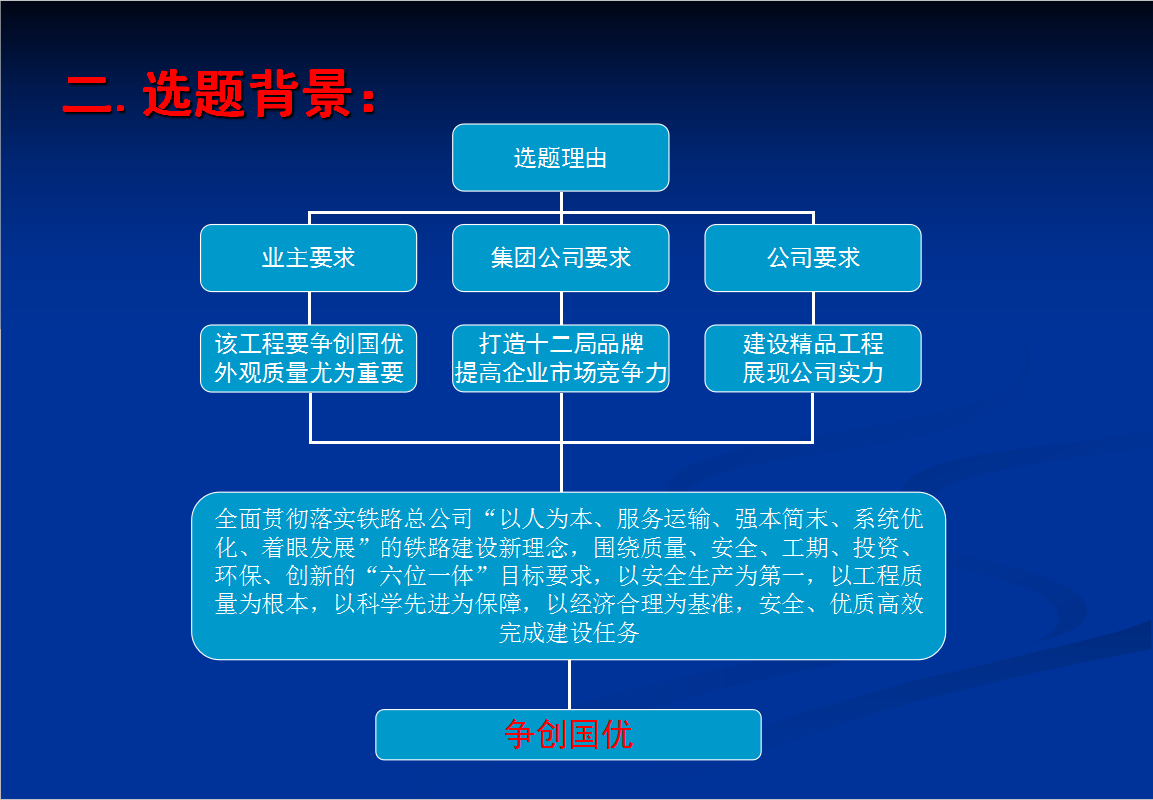 二. 选题背景：

选题理由

业主要求

集团公司要求

公司要求

该工程要争创国优
外观质量尤为重要

打造十二局品牌
提高企业市场竞争力

建设精品工程
展现公司实力

全面贯彻落实铁路总公司“以人为本、服务运输、强本简末、系统优化、着眼发展”的铁路建设新理念，围绕质量、安全、工期、投资、环保、创新的“六位一体”目标要求，以安全生产为第一，以工程质量为根本，以科学先进为保障，以经济合理为基准，安全、优质高效完成建设任务

争创国优